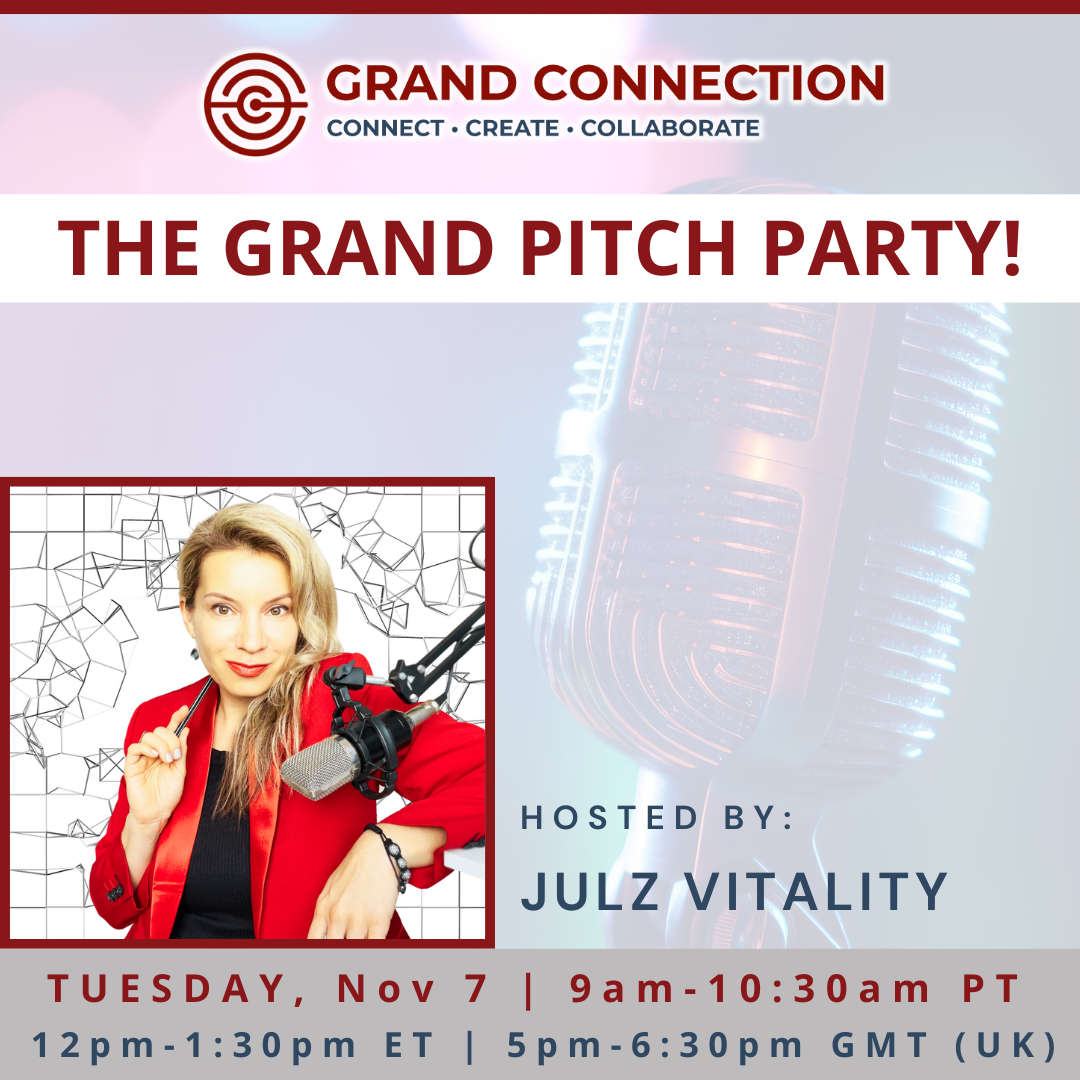 GRAND CONNECTION
CONNECT • CREATE • COLLABORATE

THE GRAND PITCH PARTY!

HOSTED BY:
JULZ VITALITY

TUESDAY, Nov 7 | 9am-10:30am PT
12pm-1:30pm ET | 5pm-6:30pm GMT (UK)